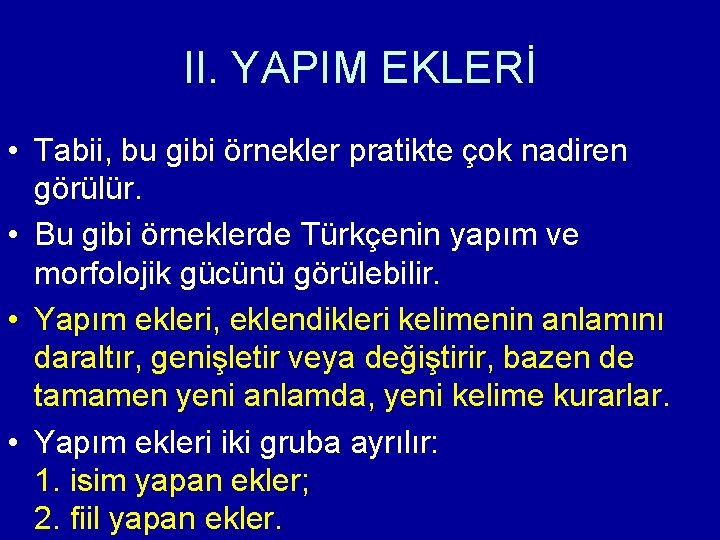 II. YAPIM EKLERİ

• Tabii, bu gibi örnekler pratikte çok nadiren görülür.

• Bu gibi örneklerde Türkçenin yapım ve morfolojik gücünü görülebilir.

• Yapım ekleri, eklendikleri kelimenin anlamını daraltır, genişletir veya değiştirir, bazen de tamamen yeni anlamda, yeni kelime kurarlar.

• Yapım ekleri iki gruba ayrılır:
1. isim yapan ekler;
2. fiil yapan ekler.